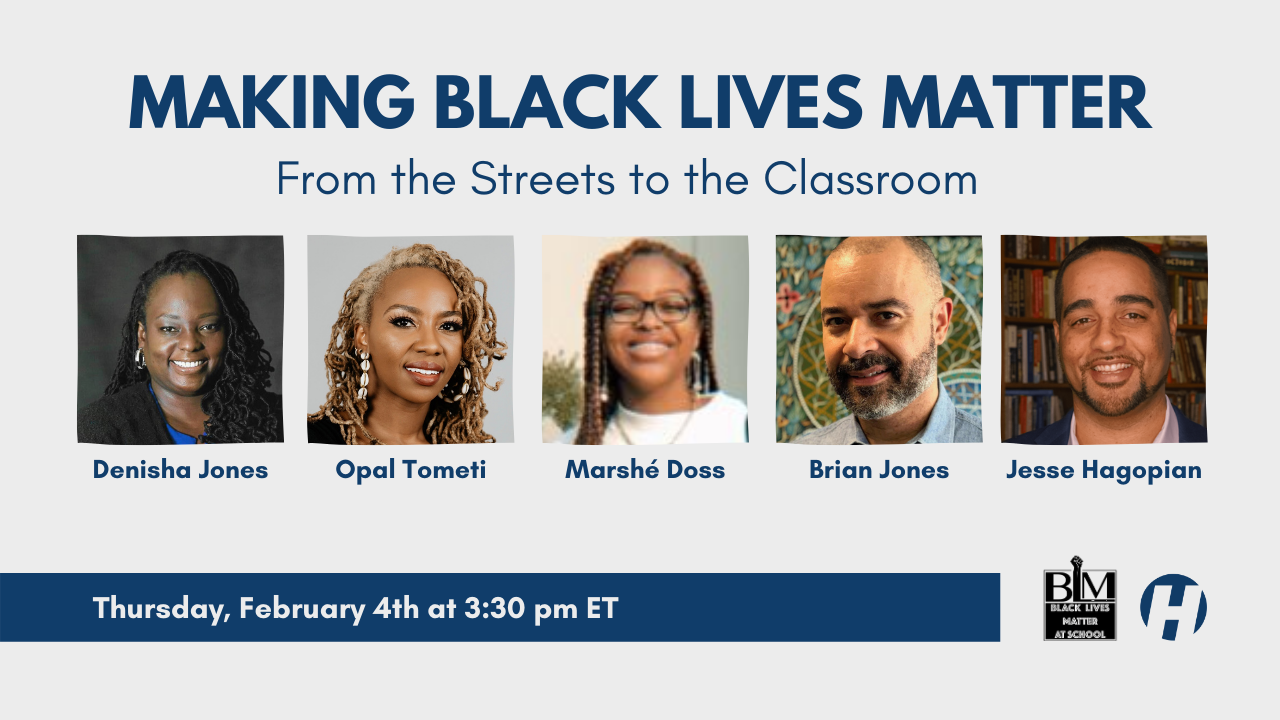 MAKING BLACK LIVES MATTER

From the Streets to the Classroom

Denisha Jones

Opal Tometi

Marshé Doss

Brian Jones

Jesse Hagopian

Thursday, February 4th at 3:30 pm ET

BLM
BLACK LIVES MATTER AT SCHOOL

H